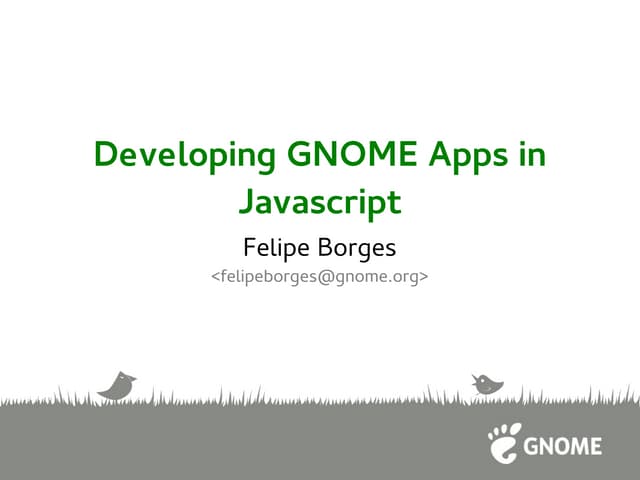 Developing GNOME Apps in Javascript

Felipe Borges

<felipeborges@gnome.org>

GNOME